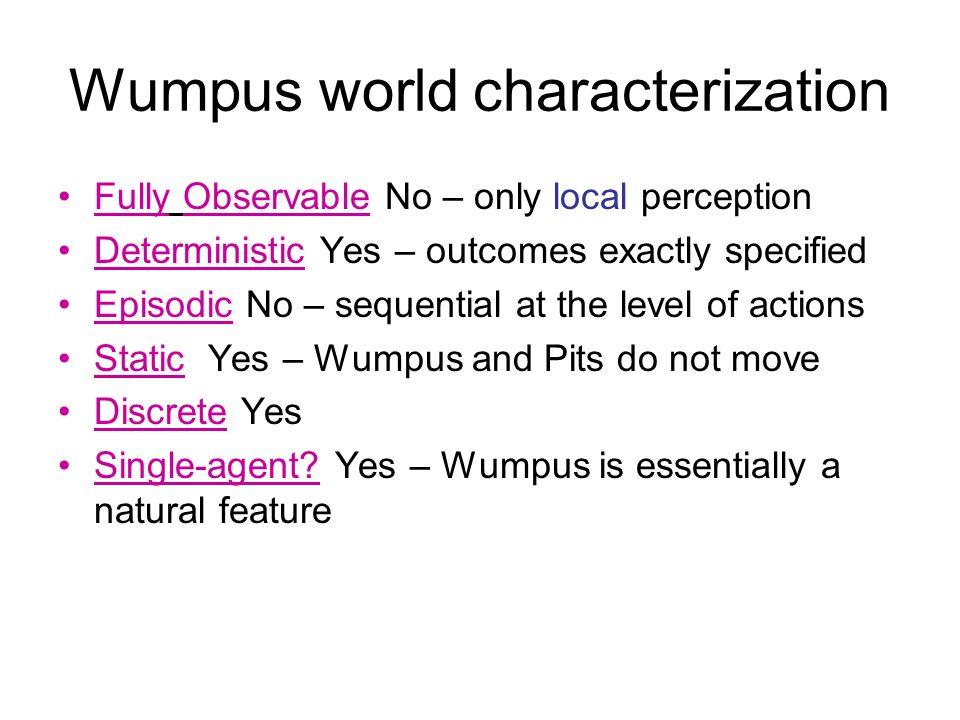 Wumpus world characterization

• Fully Observable No – only local perception
• Deterministic Yes – outcomes exactly specified
• Episodic No – sequential at the level of actions
• Static Yes – Wumpus and Pits do not move
• Discrete Yes
• Single-agent? Yes – Wumpus is essentially a natural feature